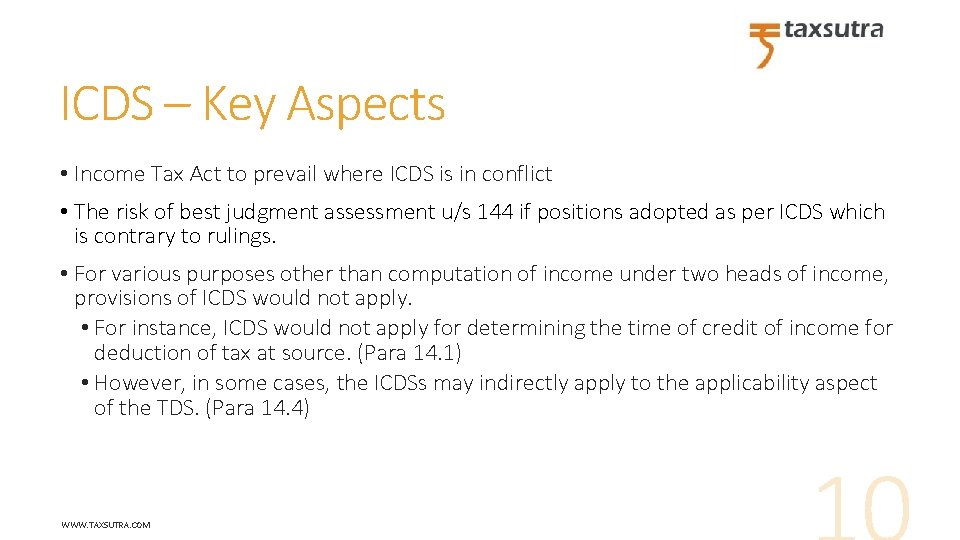 taxsutra

ICDS – Key Aspects

• Income Tax Act to prevail where ICDS is in conflict

• The risk of best judgment assessment u/s 144 if positions adopted as per ICDS which is contrary to rulings.

• For various purposes other than computation of income under two heads of income, provisions of ICDS would not apply.
  • For instance, ICDS would not apply for determining the time of credit of income for deduction of tax at source. (Para 14.1)
  • However, in some cases, the ICDSs may indirectly apply to the applicability aspect of the TDS. (Para 14.4)

WWW.TAXSUTRA.COM

10